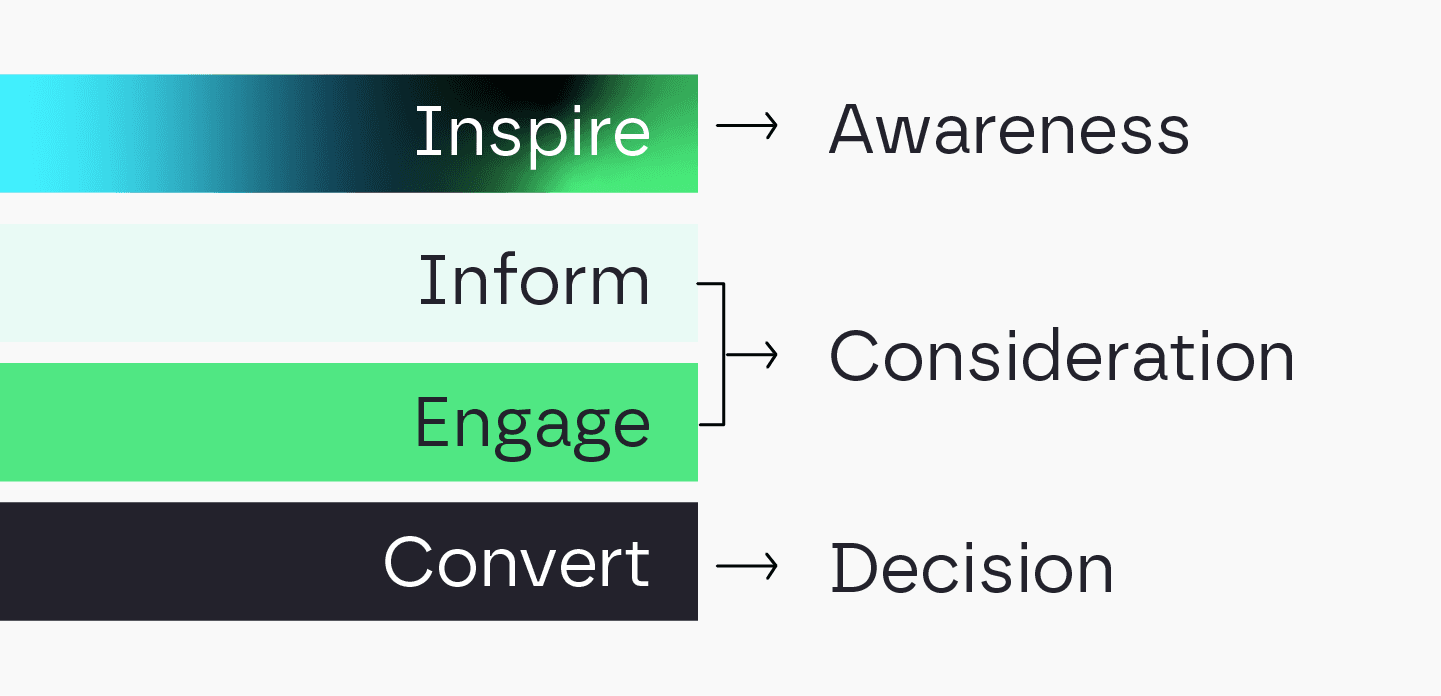 Inspire → Awareness

Inform
Engage
→ Consideration

Convert → Decision